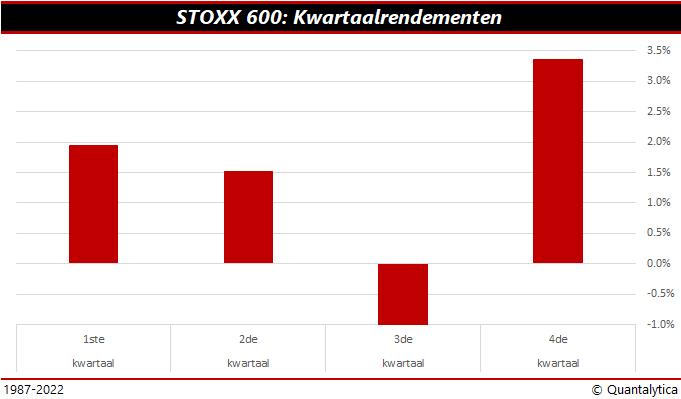 STOXX 600: Kwartaalrendementen

3.5%
3.0%
2.5%
2.0%
1.5%
1.0%
0.5%
0.0%
-0.5%
-1.0%

1ste kwartaal
2de kwartaal
3de kwartaal
4de kwartaal

1987-2022
© Quantalytica